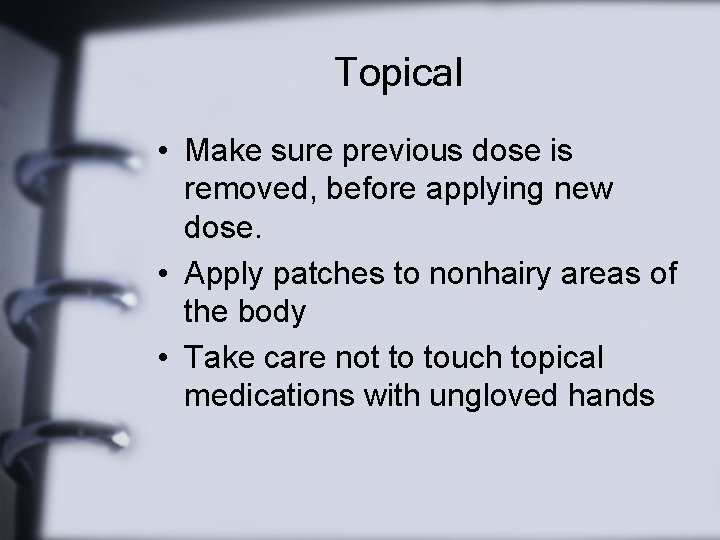 Topical

• Make sure previous dose is removed, before applying new dose.
• Apply patches to nonhairy areas of the body
• Take care not to touch topical medications with ungloved hands